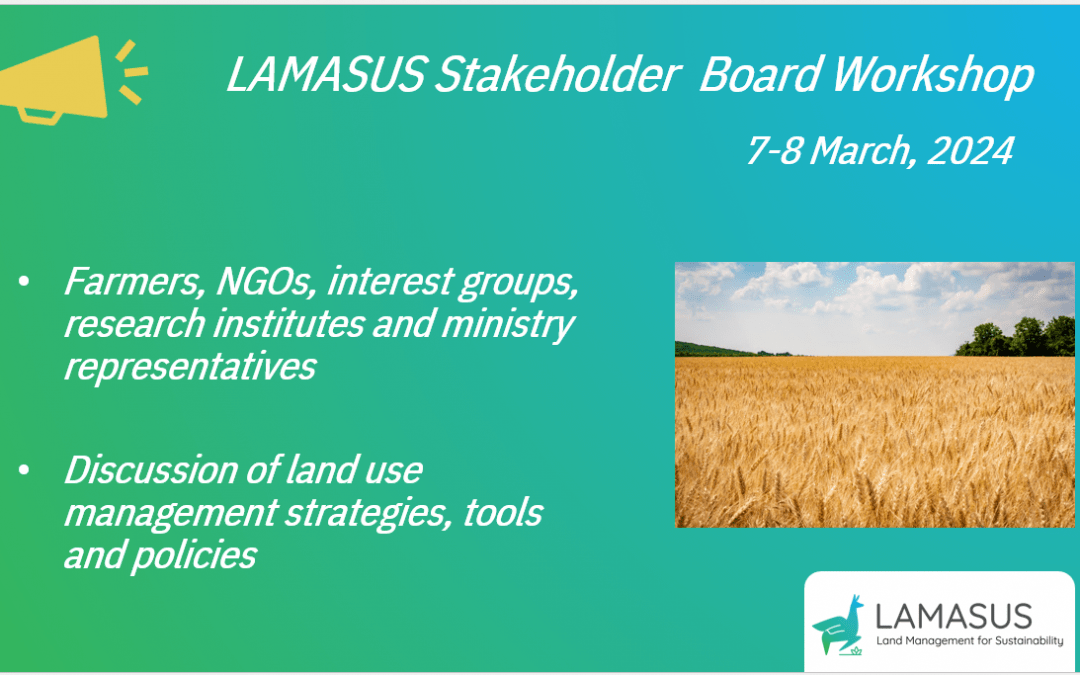 LAMASUS Stakeholder Board Workshop

7-8 March, 2024

• Farmers, NGOs, interest groups, research institutes and ministry representatives

• Discussion of land use management strategies, tools and policies

LAMASUS
Land Management for Sustainability